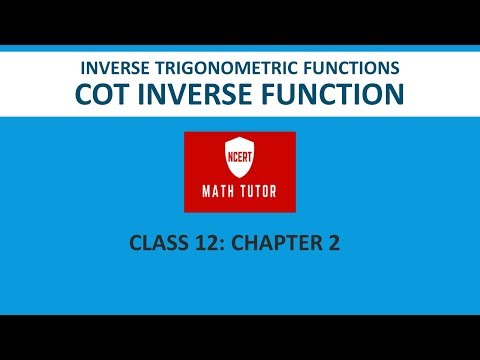 INVERSE TRIGONOMETRIC FUNCTIONS
COT INVERSE FUNCTION

NCERT
MATH TUTOR

CLASS 12: CHAPTER 2